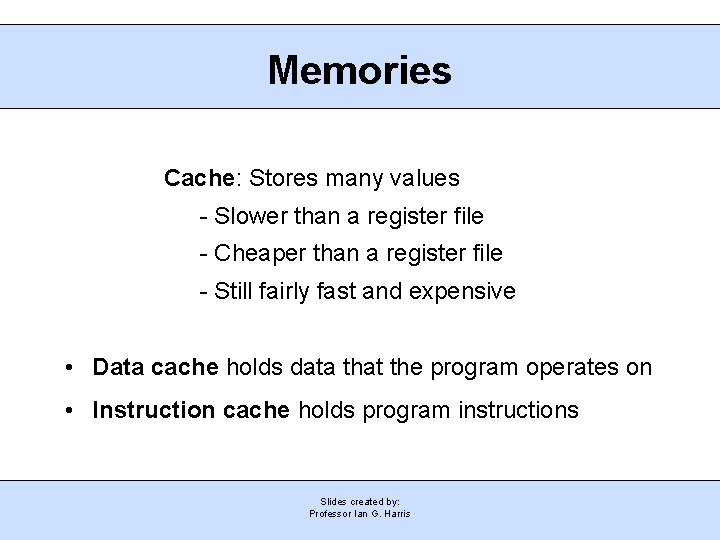 Memories

Cache: Stores many values

- Slower than a register file

- Cheaper than a register file

- Still fairly fast and expensive

• Data cache holds data that the program operates on

• Instruction cache holds program instructions

Slides created by:
Professor Ian G. Harris